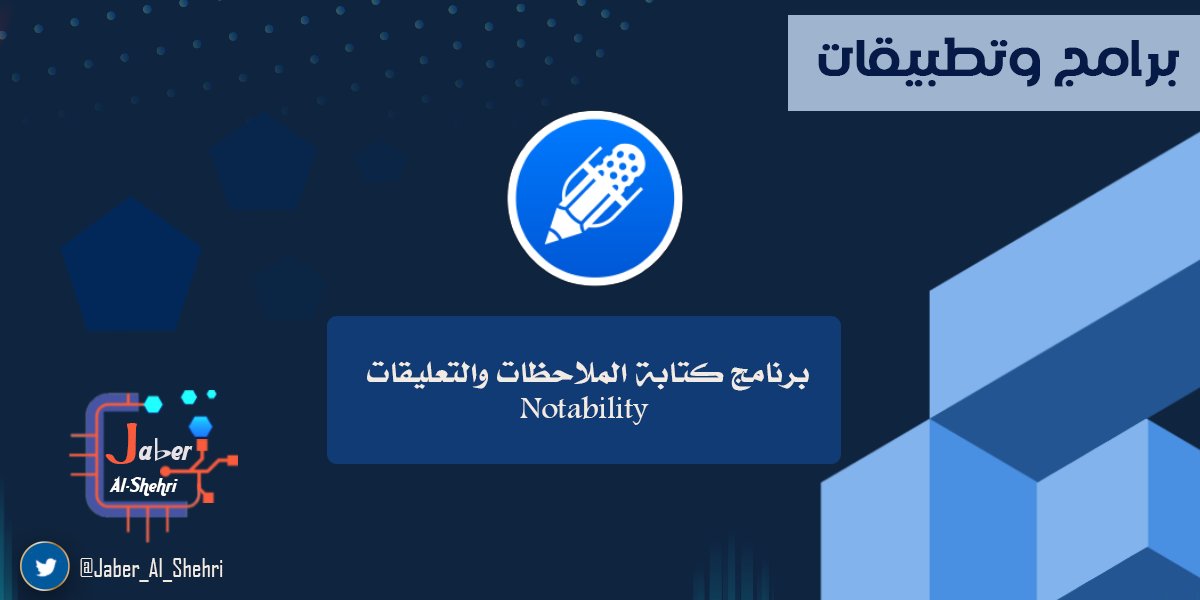 برامج وتطبيقات

برنامج كتابة الملاحظات والتعليقات
Notability

Jaber
Al-Shehri

@Jaber_Al_Shehri